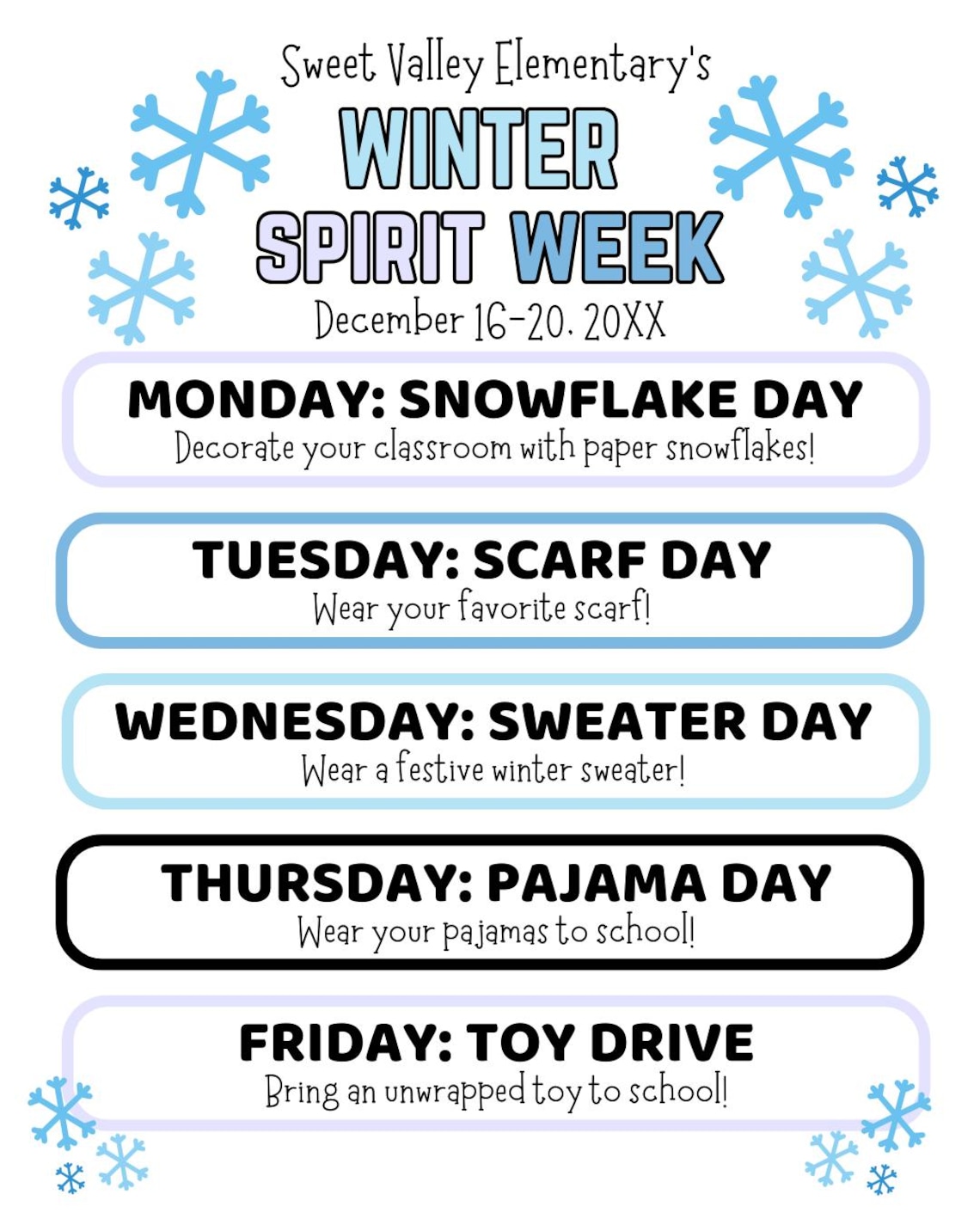 Sweet Valley Elementary's
WINTER
SPIRIT WEEK
December 16-20, 20XX

MONDAY: SNOWFLAKE DAY
Decorate your classroom with paper snowflakes!

TUESDAY: SCARF DAY
Wear your favorite scarf!

WEDNESDAY: SWEATER DAY
Wear a festive winter sweater!

THURSDAY: PAJAMA DAY
Wear your pajamas to school!

FRIDAY: TOY DRIVE
Bring an unwrapped toy to school!